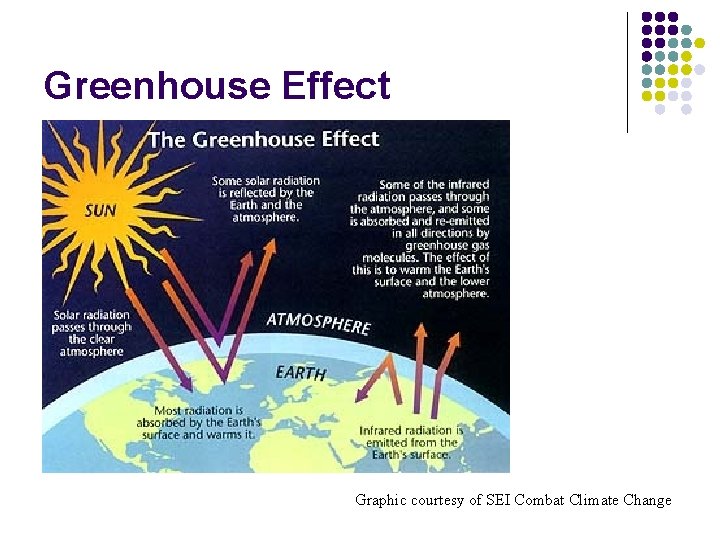 Greenhouse Effect

The Greenhouse Effect

SUN

Some solar radiation is reflected by the Earth and the atmosphere.

Some of the infrared radiation passes through the atmosphere, and some is absorbed and re-emitted in all directions by greenhouse gas molecules. The effect of this is to warm the Earth's surface and the lower atmosphere.

Solar radiation passes through the clear atmosphere

ATMOSPHERE

EARTH

Most radiation is absorbed by the Earth's surface and warms it.

Infrared radiation is emitted from the Earth's surface.

Graphic courtesy of SEI Combat Climate Change